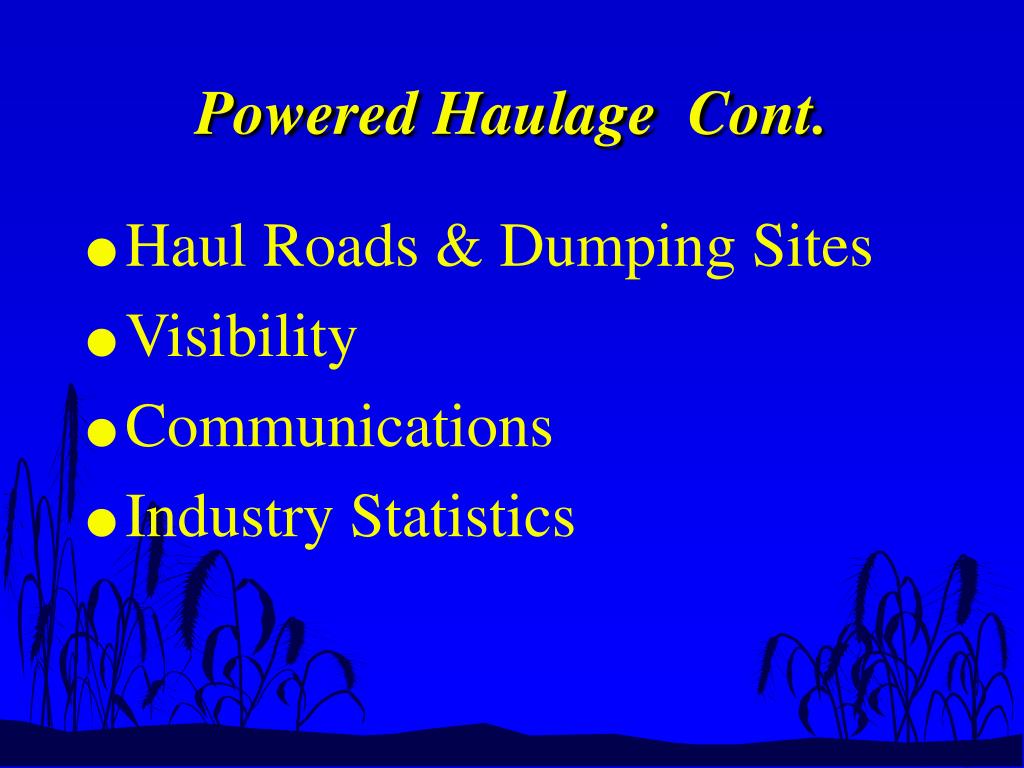 Powered Haulage Cont.

- Haul Roads & Dumping Sites
- Visibility
- Communications
- Industry Statistics